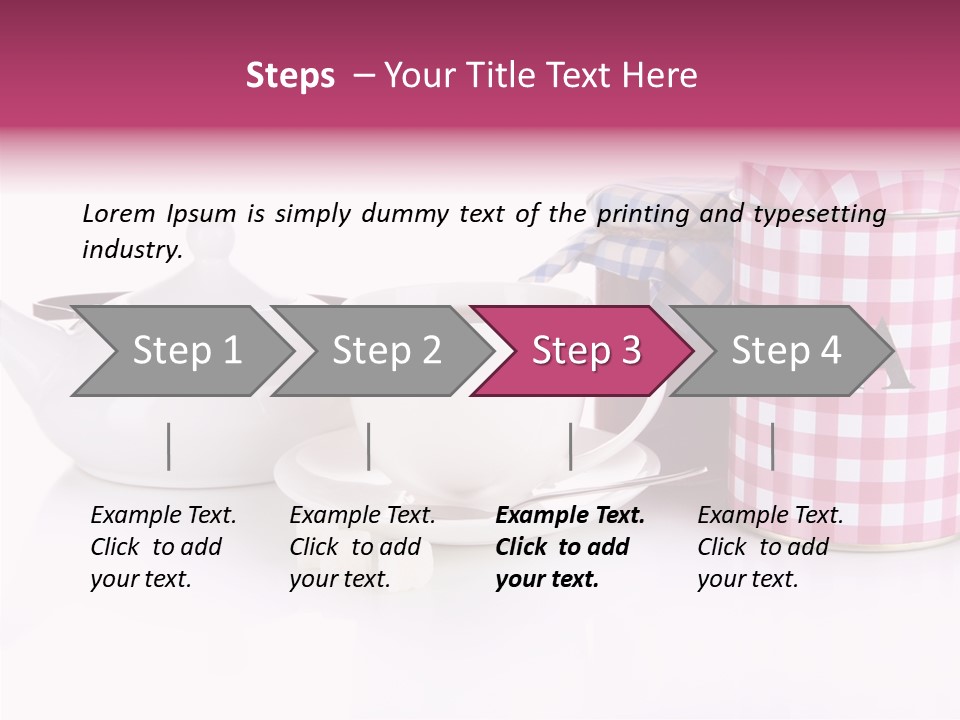 Steps – Your Title Text Here

Lorem Ipsum is simply dummy text of the printing and typesetting industry.

Step 1

Step 2

Step 3

Step 4

Example Text. Click to add your text.

Example Text. Click to add your text.

Example Text. Click to add your text.

Example Text. Click to add your text.